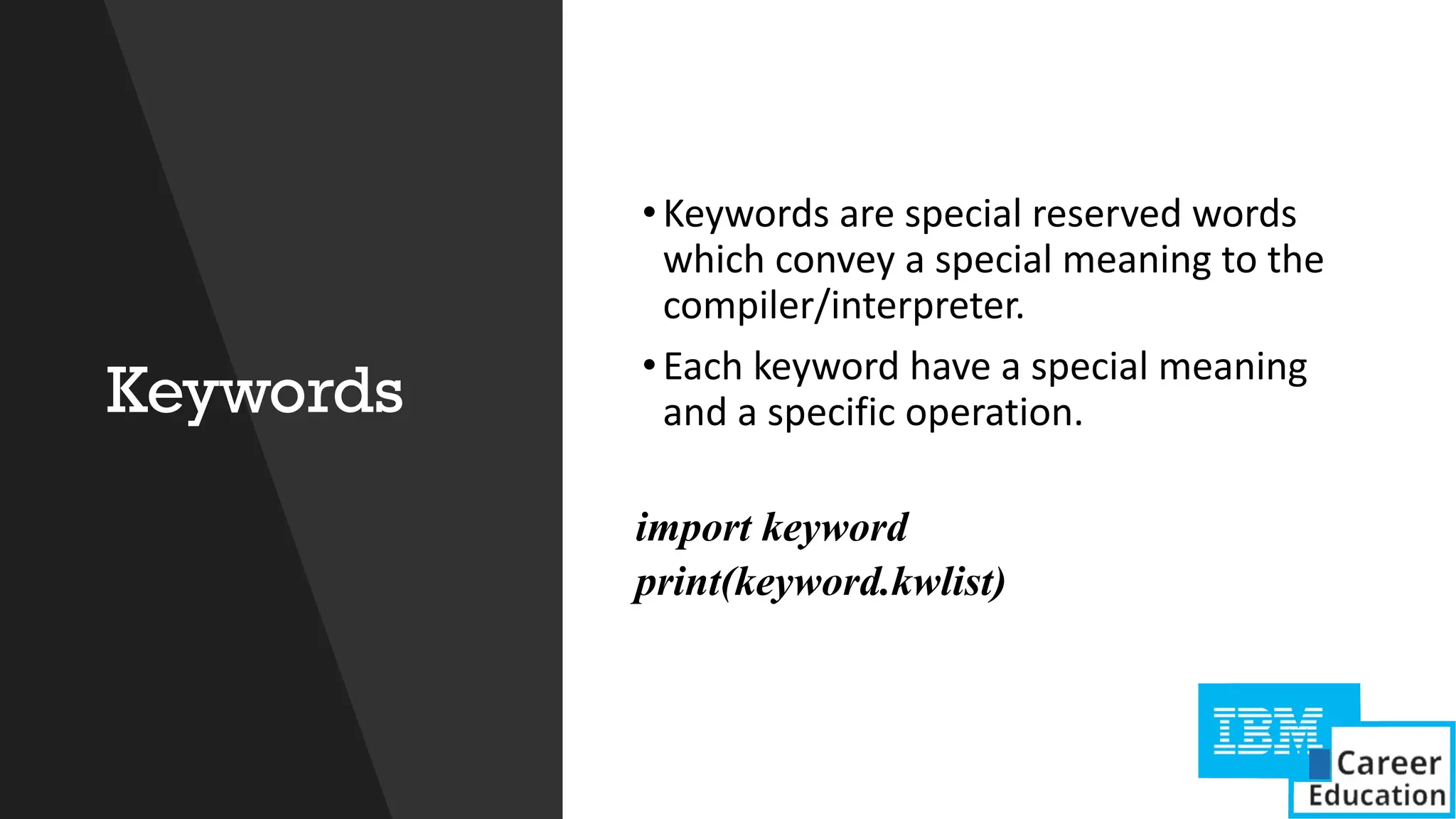 Keywords

• Keywords are special reserved words which convey a special meaning to the compiler/interpreter.

• Each keyword have a special meaning and a specific operation.

import keyword
print(keyword.kwlist)

IBM Career Education